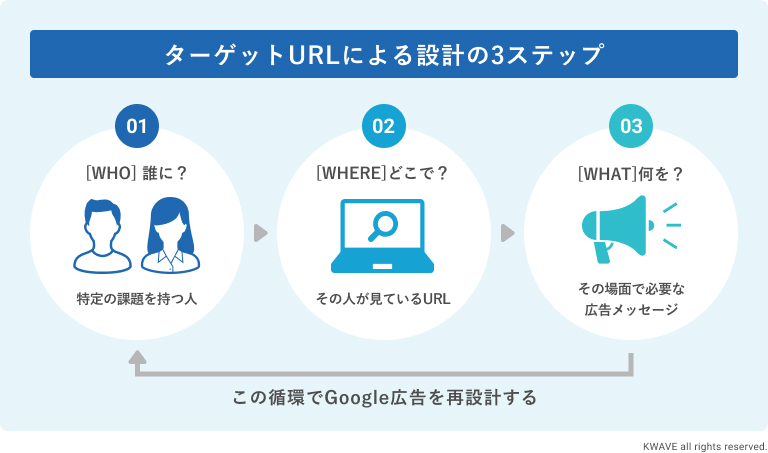 ターゲットURLによる設計の3ステップ

01
[WHO] 誰に？
特定の課題を持つ人

02
[WHERE]どこで？
その人が見ているURL

03
[WHAT]何を？
その場面で必要な広告メッセージ

この循環でGoogle広告を再設計する

KWAVE all rights reserved.